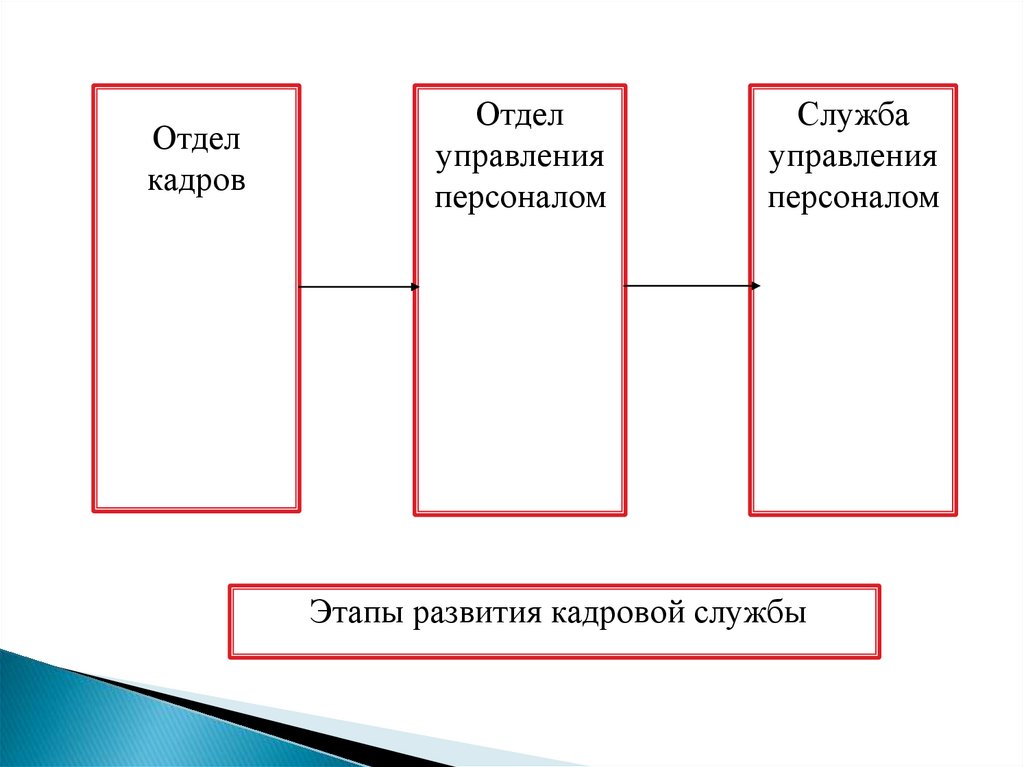 Отдел кадров

Отдел управления персоналом

Служба управления персоналом

Этапы развития кадровой службы